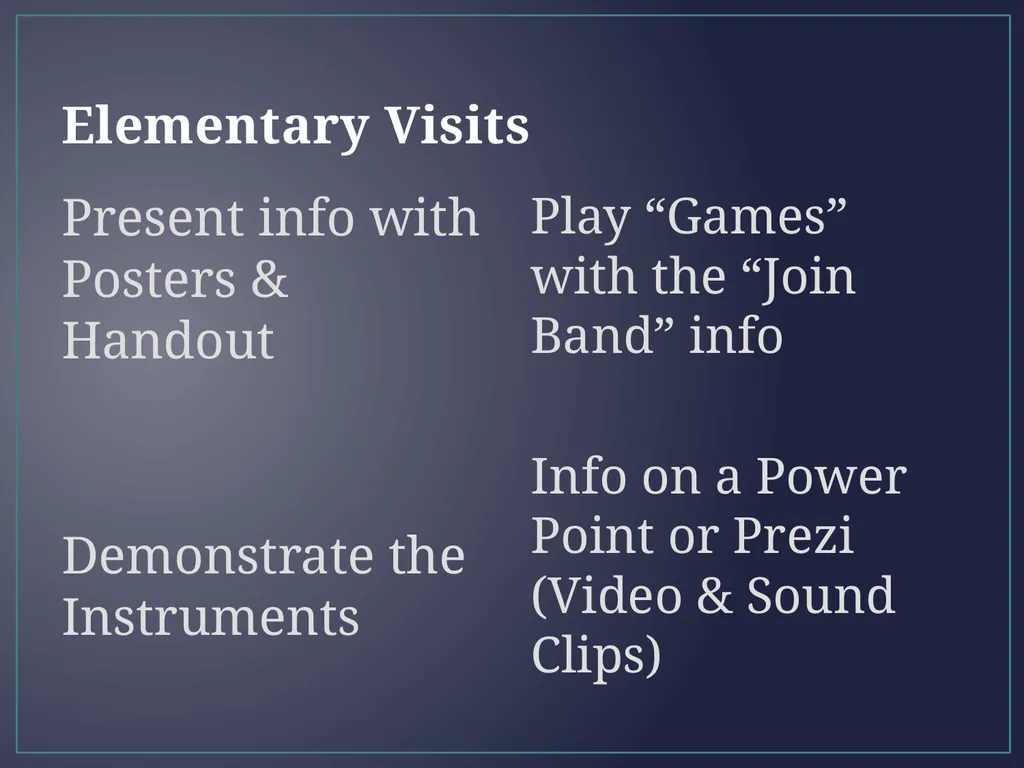 Elementary Visits

Present info with Posters & Handout

Demonstrate the Instruments

Play “Games” with the “Join Band” info

Info on a Power Point or Prezi (Video & Sound Clips)